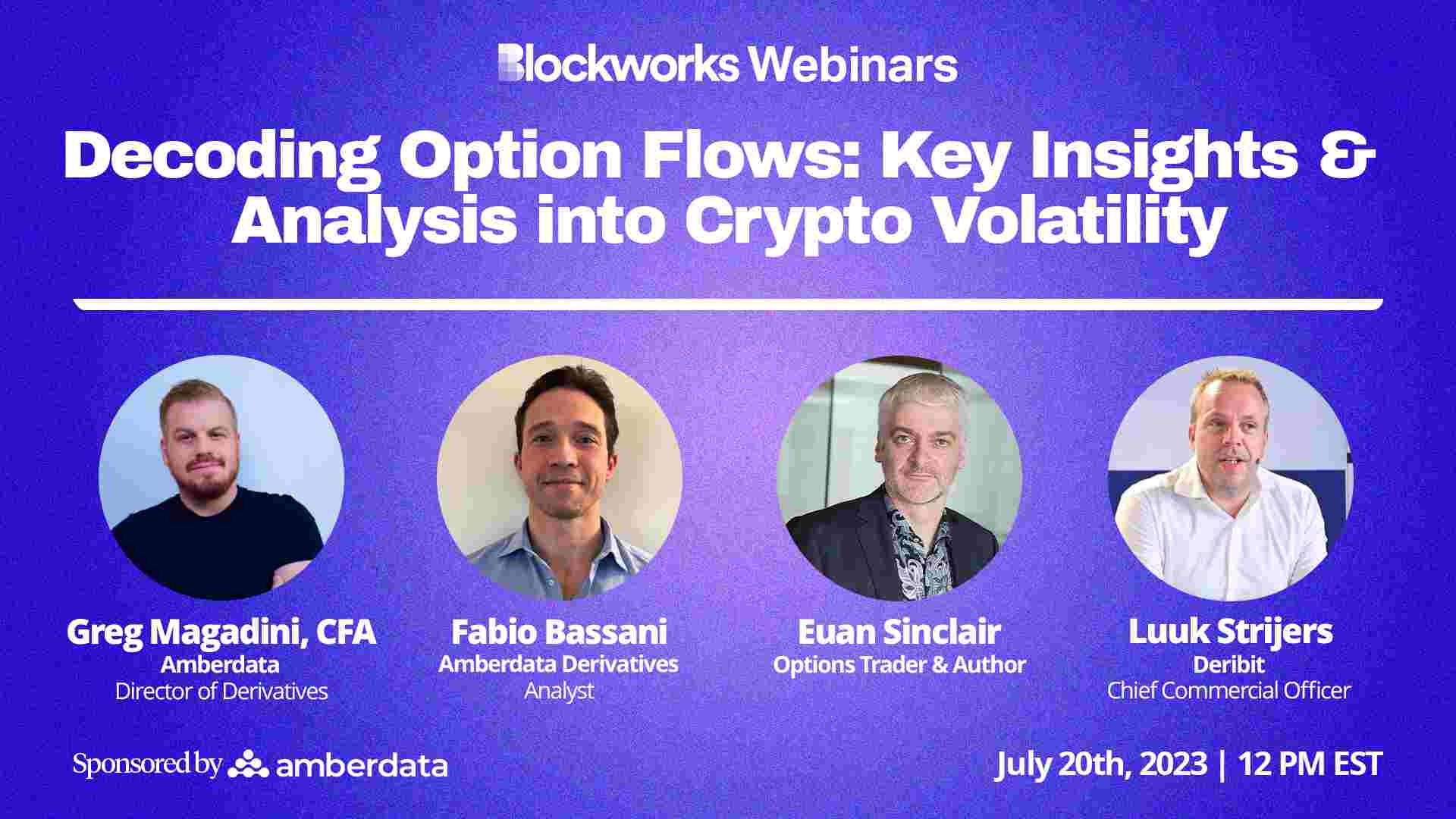 Blockworks Webinars

Decoding Option Flows: Key Insights & Analysis into Crypto Volatility

Greg Magadini, CFA
Amberdata
Director of Derivatives

Fabio Bassani
Amberdata Derivatives
Analyst

Euan Sinclair
Options Trader & Author

Luuk Strijers
Deribit
Chief Commercial Officer

Sponsored by amberdata

July 20th, 2023 | 12 PM EST